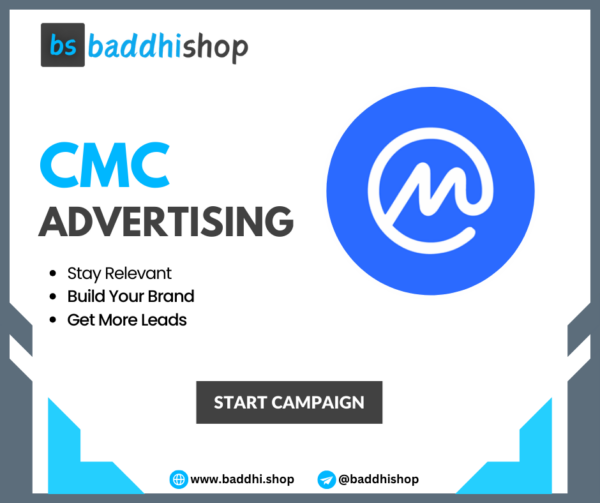 bs baddhishop

CMC
ADVERTISING

- Stay Relevant
- Build Your Brand
- Get More Leads

START CAMPAIGN

www.baddhi.shop @baddhishop